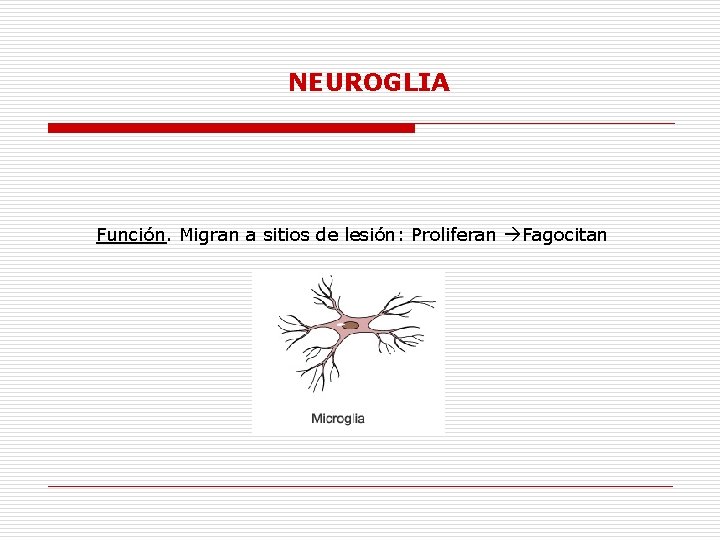 NEUROGLIA

Función. Migran a sitios de lesión: Proliferan →Fagocitan

Microglia